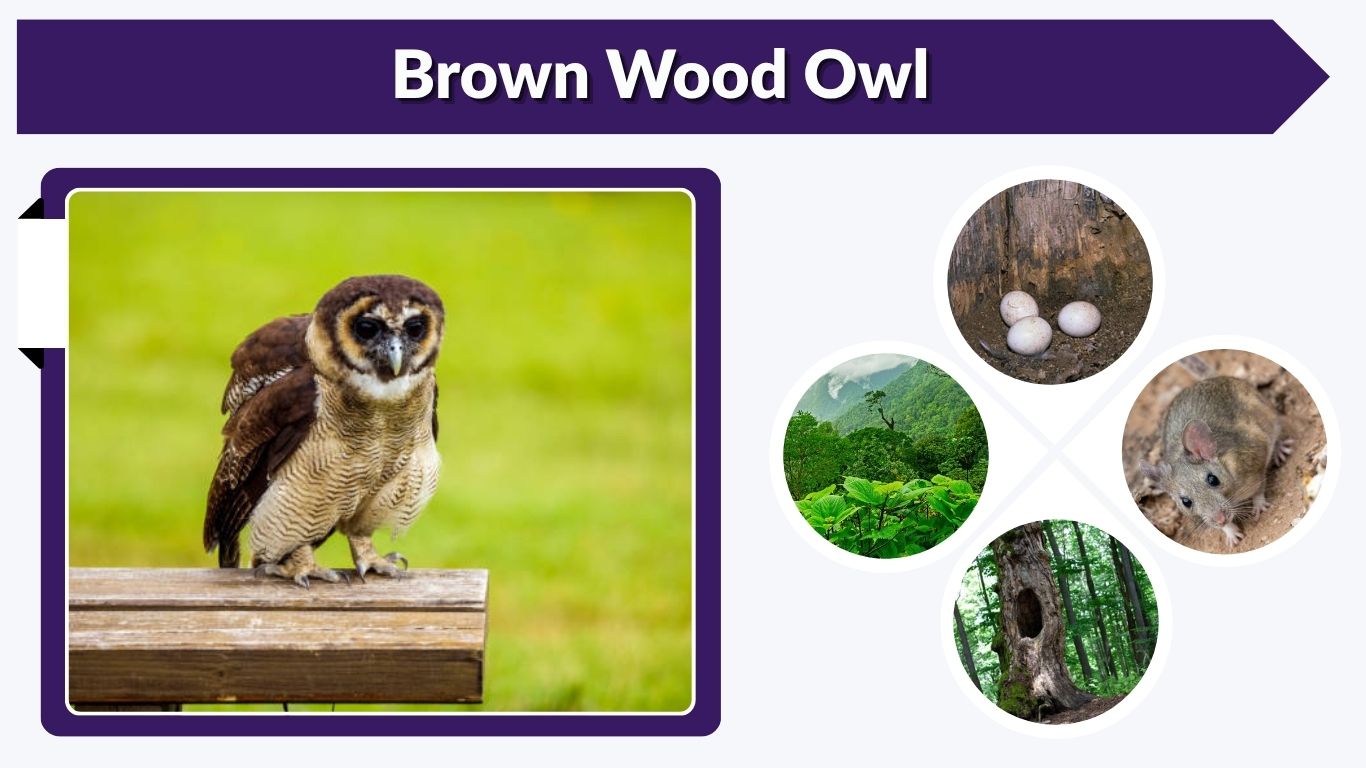 Brown Wood Owl